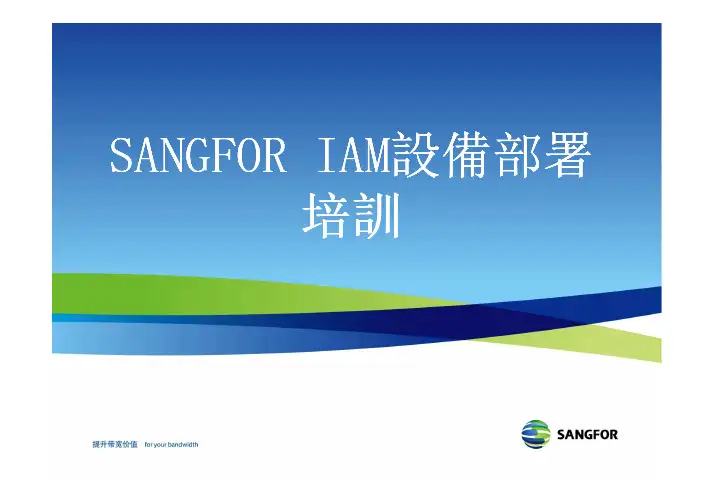 SANGFOR IAM設備部署培訓

提升带宽价值 for your bandwidth

SANGFOR